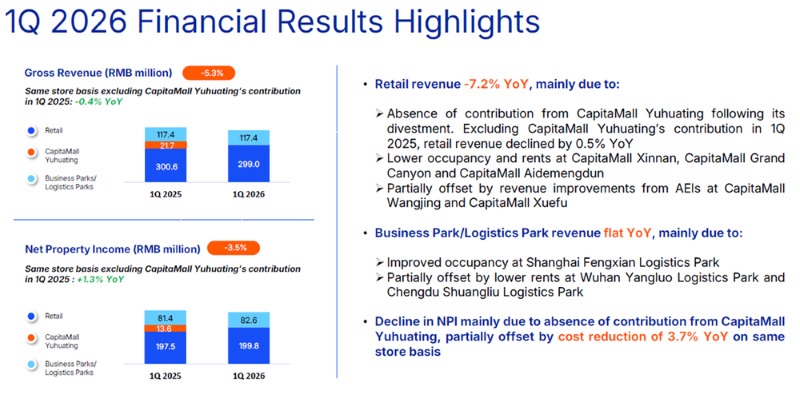 1Q 2026 Financial Results Highlights

Gross Revenue (RMB million) -5.3%

Same store basis excluding CapitaMall Yuhuating's contribution in 1Q 2025: -0.4% YoY

Retail
CapitaMall Yuhuating
Business Parks/ Logistics Parks

117.4
21.7
300.6
1Q 2025

117.4
299.0
1Q 2026

Net Property Income (RMB million) -3.5%

Same store basis excluding CapitaMall Yuhuating's contribution in 1Q 2025 : +1.3% YoY

Retail
CapitaMall Yuhuating
Business Parks/ Logistics Parks

81.4
13.6
197.5
1Q 2025

82.6
199.8
1Q 2026

• Retail revenue -7.2% YoY, mainly due to:

➢ Absence of contribution from CapitaMall Yuhuating following its divestment. Excluding CapitaMall Yuhuating's contribution in 1Q 2025, retail revenue declined by 0.5% YoY
➢ Lower occupancy and rents at CapitaMall Xinnan, CapitaMall Grand Canyon and CapitaMall Aidemengdun
➢ Partially offset by revenue improvements from AEIs at CapitaMall Wangjing and CapitaMall Xuefu

• Business Park/Logistics Park revenue flat YoY, mainly due to:

➢ Improved occupancy at Shanghai Fengxian Logistics Park
➢ Partially offset by lower rents at Wuhan Yangluo Logistics Park and Chengdu Shuangliu Logistics Park

• Decline in NPI mainly due to absence of contribution from CapitaMall Yuhuating, partially offset by cost reduction of 3.7% YoY on same store basis